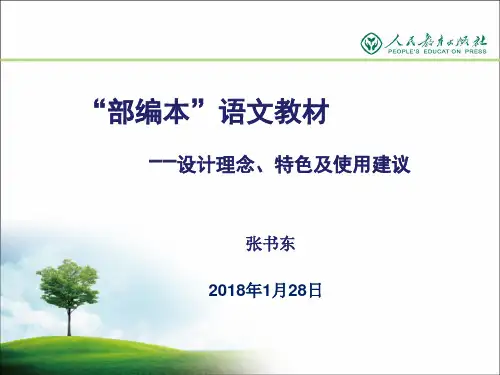 人民教育出版社
PEOPLE'S EDUCATION PRESS

“部编本”语文教材

——设计理念、特色及使用建议

张书东

2018年1月28日